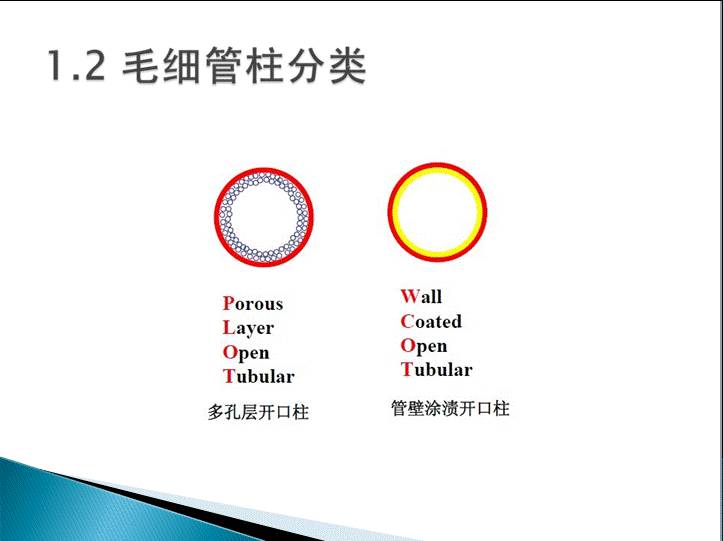 1.2 毛细管柱分类

Porous
Layer
Open
Tubular

多孔层开口柱

Wall
Coated
Open
Tubular

管壁涂渍开口柱